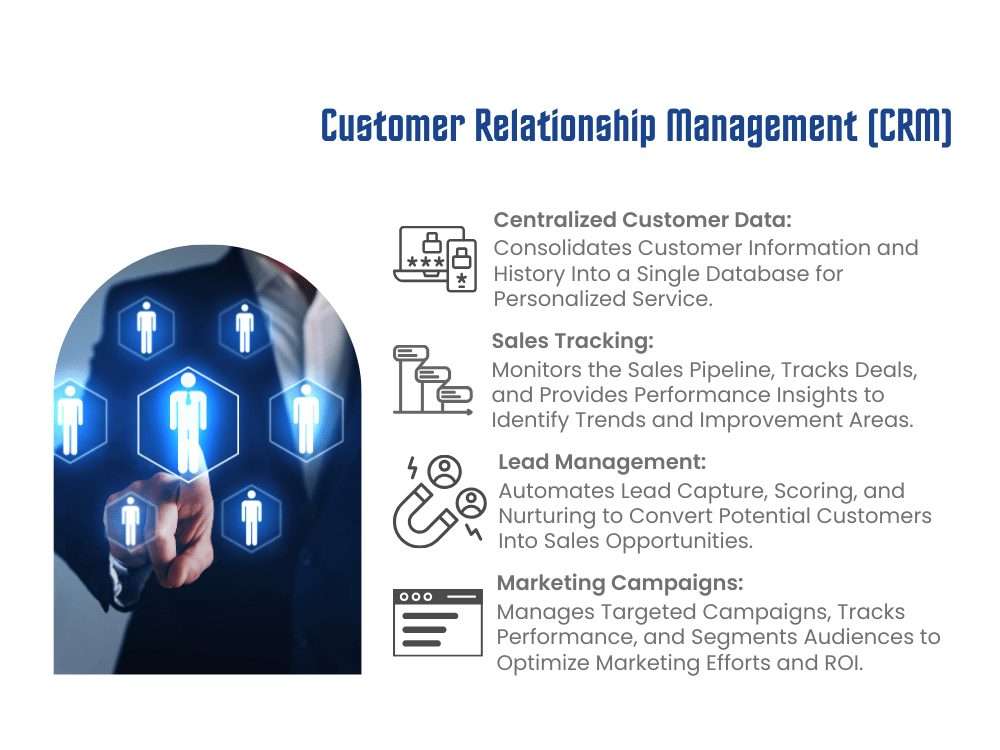 Customer Relationship Management (CRM)

Centralized Customer Data:
Consolidates Customer Information and History Into a Single Database for Personalized Service.

Sales Tracking:
Monitors the Sales Pipeline, Tracks Deals, and Provides Performance Insights to Identify Trends and Improvement Areas.

Lead Management:
Automates Lead Capture, Scoring, and Nurturing to Convert Potential Customers Into Sales Opportunities.

Marketing Campaigns:
Manages Targeted Campaigns, Tracks Performance, and Segments Audiences to Optimize Marketing Efforts and ROI.